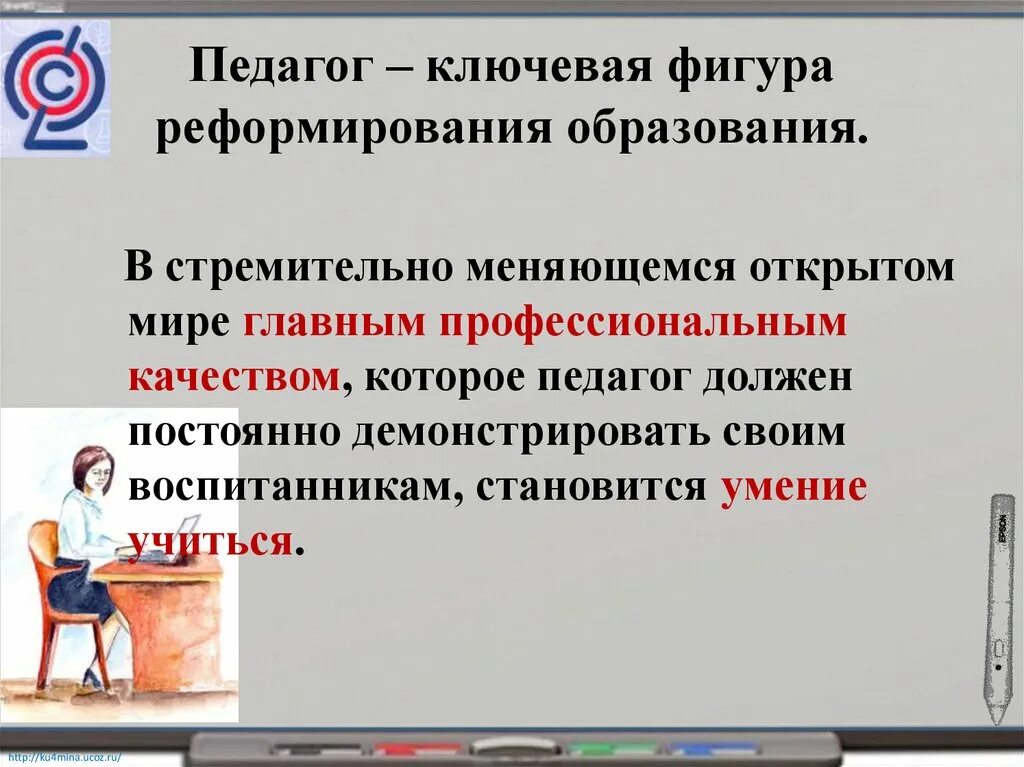 Педагог – ключевая фигура реформирования образования.

В стремительно меняющемся открытом мире главным профессиональным качеством, которое педагог должен постоянно демонстрировать своим воспитанникам, становится умение учиться.

EPSON

http://ku4mina.ucoz.ru/